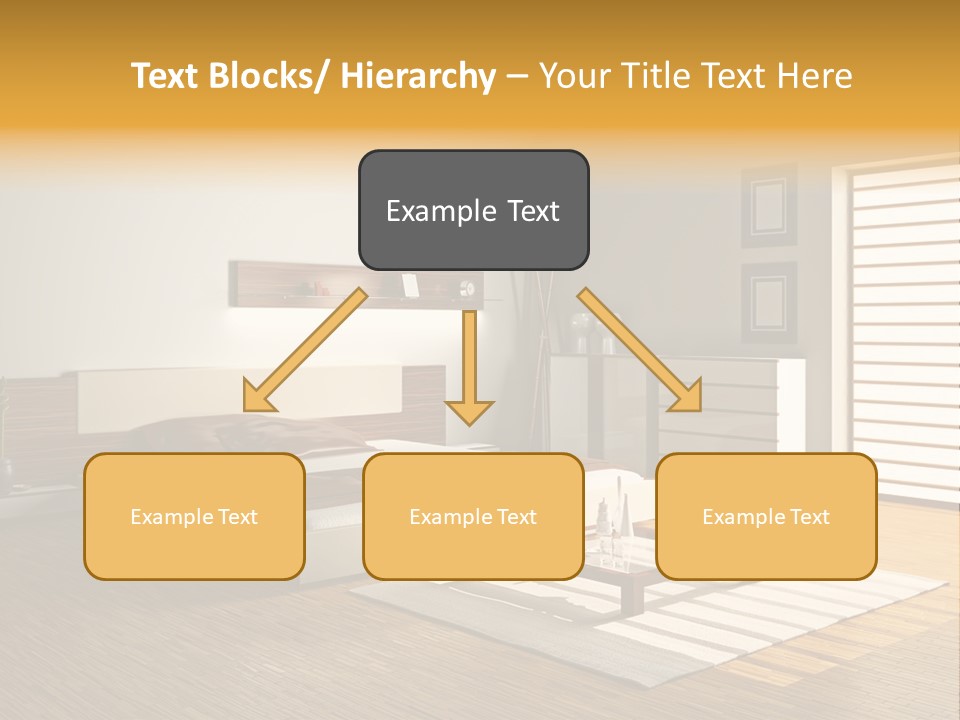 Text Blocks/ Hierarchy – Your Title Text Here

Example Text

Example Text

Example Text

Example Text